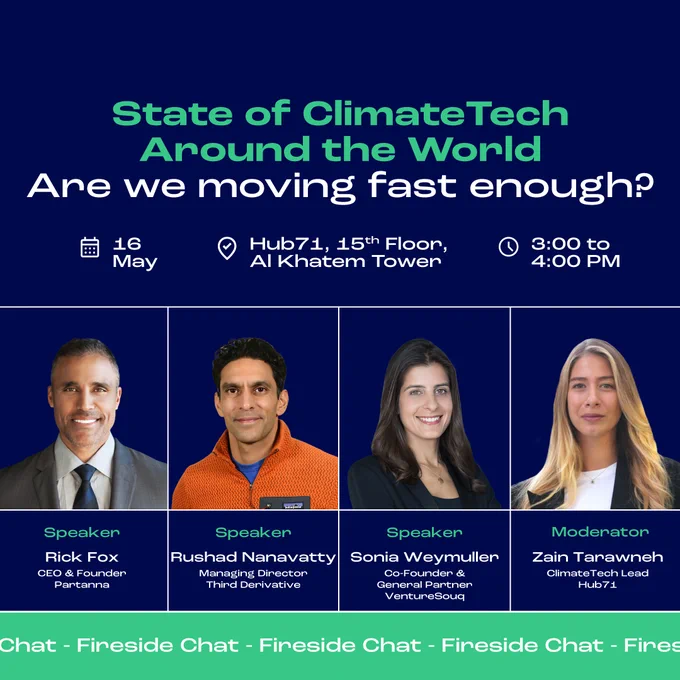 State of ClimateTech Around the World
Are we moving fast enough?

16 May

Hub71, 15$^{th}$ Floor, Al Khatem Tower

3:00 to 4:00 PM

Speaker
Rick Fox
CEO & Founder
Partanna

Speaker
Rushad Nanavatty
Managing Director
Third Derivative

Speaker
Sonia Weymuller
Co-Founder & General Partner
VentureSouq

Moderator
Zain Tarawneh
ClimateTech Lead
Hub71

Chat - Fireside Chat - Fireside Chat - Fireside Chat - Fires